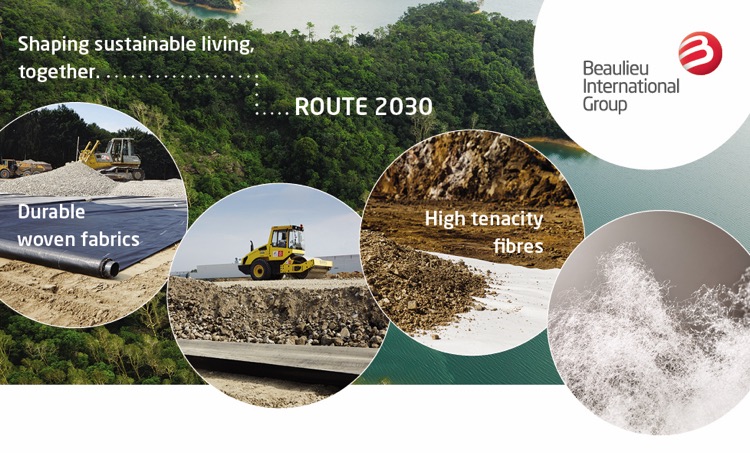 Shaping sustainable living, together.

ROUTE 2030

Beaulieu International Group

Durable woven fabrics

High tenacity fibres